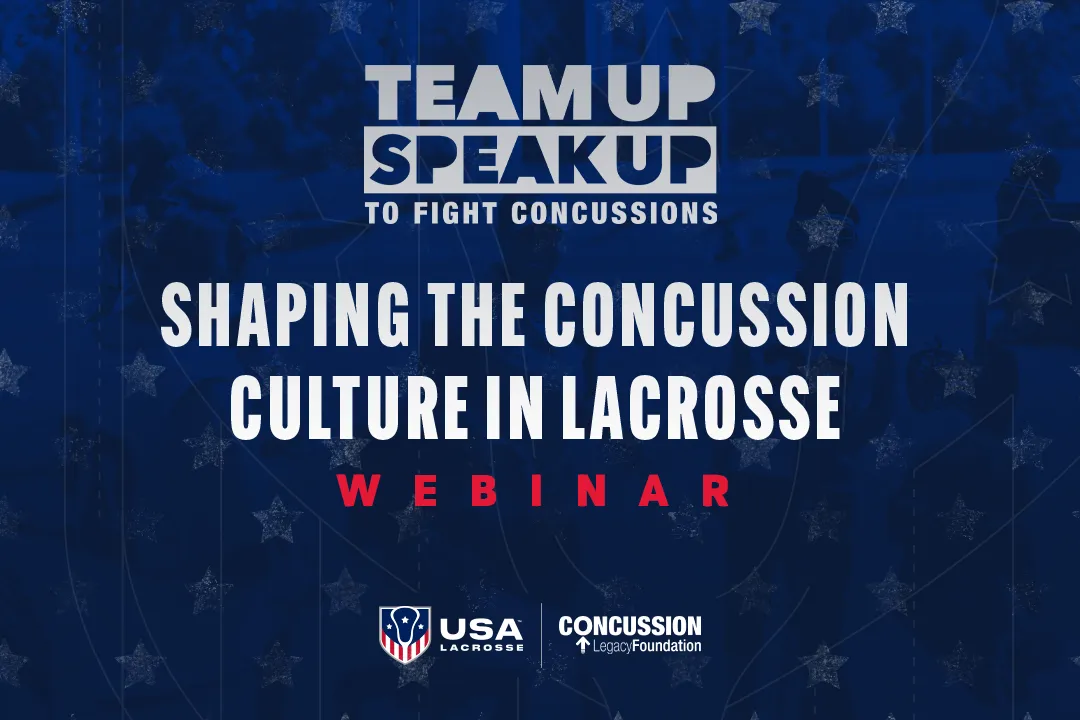 TEAM UP
SPEAK UP
TO FIGHT CONCUSSIONS

SHAPING THE CONCUSSION CULTURE IN LACROSSE

WEBINAR

USA LACROSSE

CONCUSSION LegacyFoundation